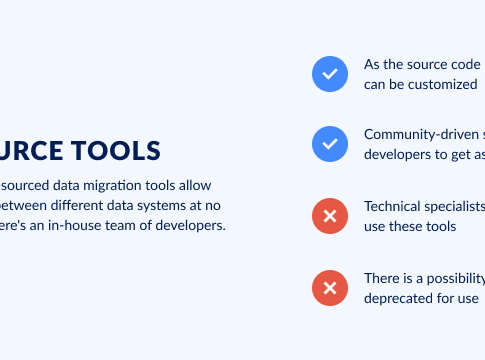 URCE TOOLS

sourced data migration tools allow between different data systems at no ere's an in-house team of developers.

As the source code can be customized

Community-driven s developers to get as

Technical specialists use these tools

There is a possibility deprecated for use